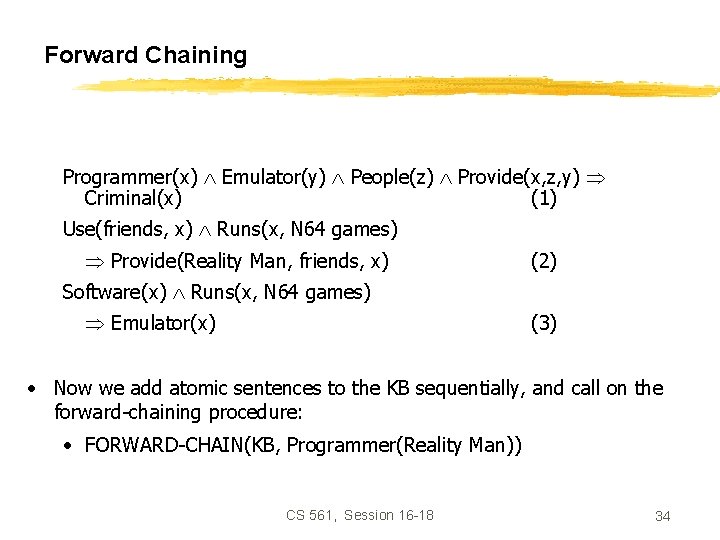 Forward Chaining

Programmer(x) $\wedge$ Emulator(y) $\wedge$ People(z) $\wedge$ Provide(x,z,y) $\Rightarrow$ Criminal(x) (1)

Use(friends, x) $\wedge$ Runs(x, N64 games)

$\Rightarrow$ Provide(Reality Man, friends, x) (2)

Software(x) $\wedge$ Runs(x, N64 games)

$\Rightarrow$ Emulator(x) (3)

• Now we add atomic sentences to the KB sequentially, and call on the forward-chaining procedure:

• FORWARD-CHAIN(KB, Programmer(Reality Man))

CS 561, Session 16-18

34